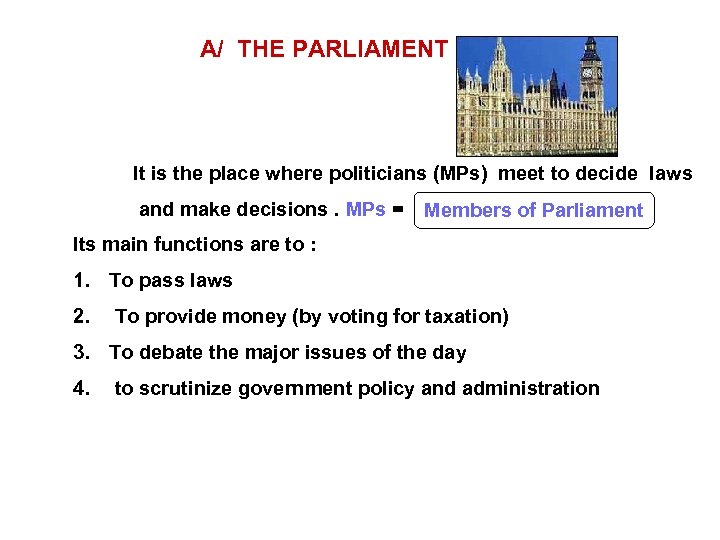 A/ THE PARLIAMENT

It is the place where politicians (MPs) meet to decide laws and make decisions . MPs = Members of Parliament

Its main functions are to :

1. To pass laws

2. To provide money (by voting for taxation)

3. To debate the major issues of the day

4. to scrutinize government policy and administration